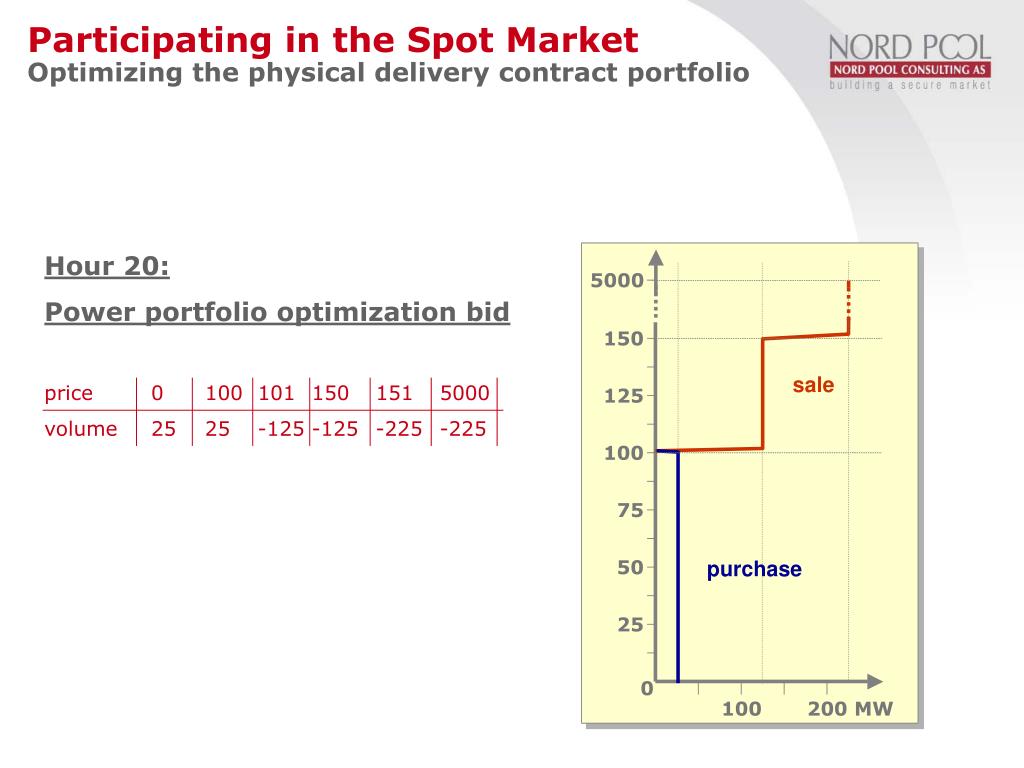 Participating in the Spot Market
Optimizing the physical delivery contract portfolio

NORD POOL
NORD POOL CONSULTING AS
building a secure market

Hour 20:

Power portfolio optimization bid

| price | 0 | 100 | 101 | 150 | 151 | 5000 |
|---|---|---|---|---|---|---|
| volume | 25 | 25 | -125 | -125 | -225 | -225 |

5000
150
125
100
75
50
25
0
sale
purchase
100
200 MW